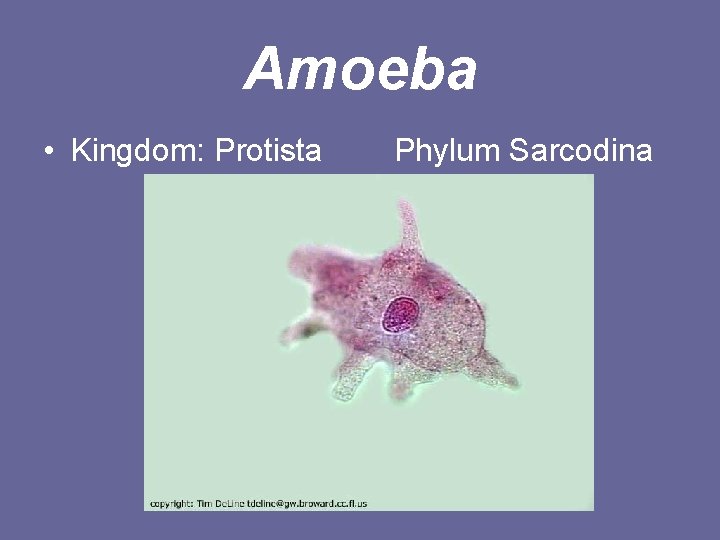 Amoeba

• Kingdom: Protista Phylum Sarcodina

copyright: Tim DeLine tdeline@gw.broward.cc.fl.us